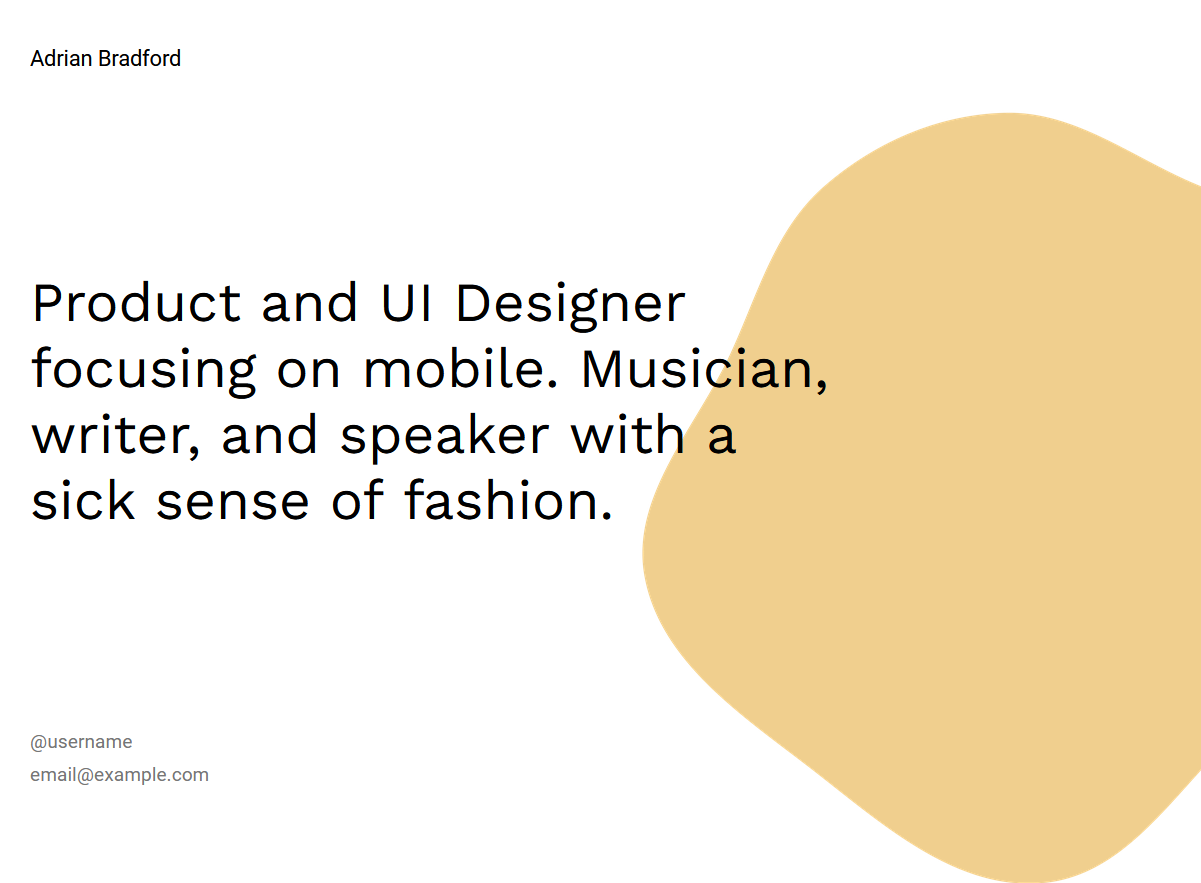 Adrian Bradford

Product and UI Designer focusing on mobile. Musician, writer, and speaker with a sick sense of fashion.

@username
email@example.com